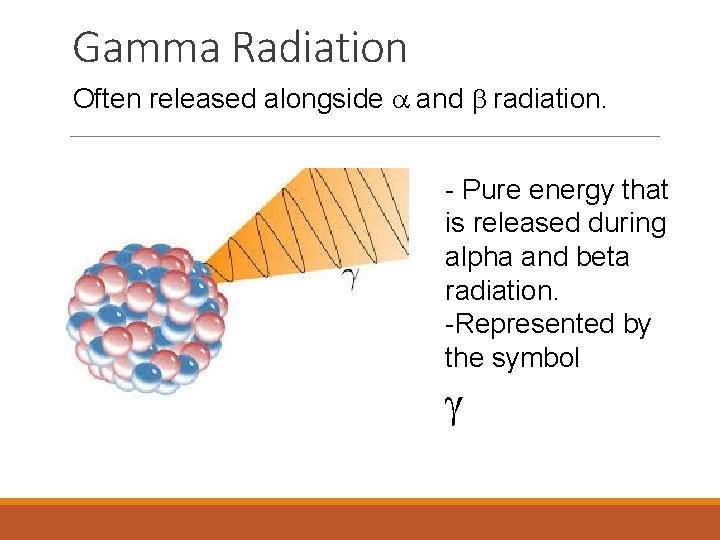 Gamma Radiation

Often released alongside $\alpha$ and $\beta$ radiation.

$\gamma$

- Pure energy that is released during alpha and beta radiation.
-Represented by the symbol

$\gamma$